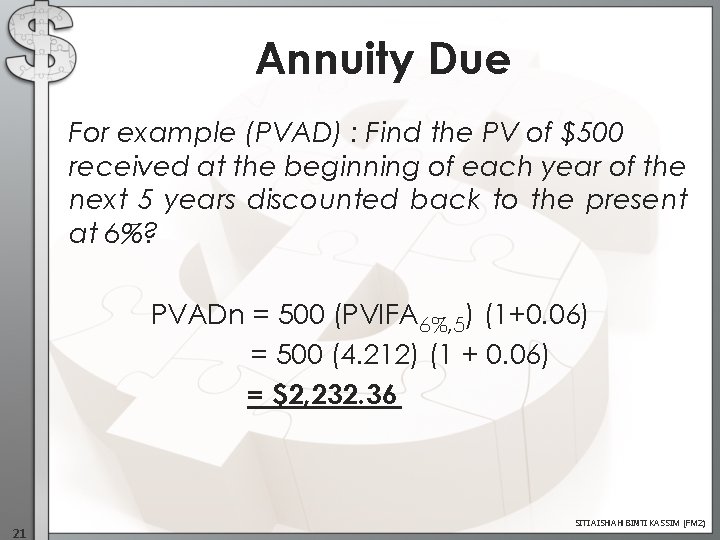 Annuity Due

For example (PVAD) : Find the PV of \$500 received at the beginning of each year of the next 5 years discounted back to the present at 6%?

PVADn = 500 (PVIFA$_{6\%,5}$) (1+0.06)

= 500 (4.212) (1 + 0.06)

= \$2,232.36

21

SITI AISHAH BINTI KASSIM (FMZ)